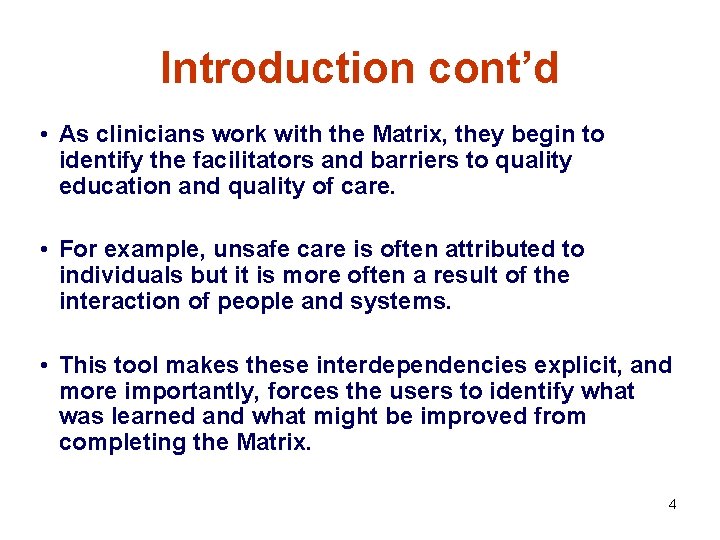 Introduction cont’d

• As clinicians work with the Matrix, they begin to identify the facilitators and barriers to quality education and quality of care.

• For example, unsafe care is often attributed to individuals but it is more often a result of the interaction of people and systems.

• This tool makes these interdependencies explicit, and more importantly, forces the users to identify what was learned and what might be improved from completing the Matrix.

4